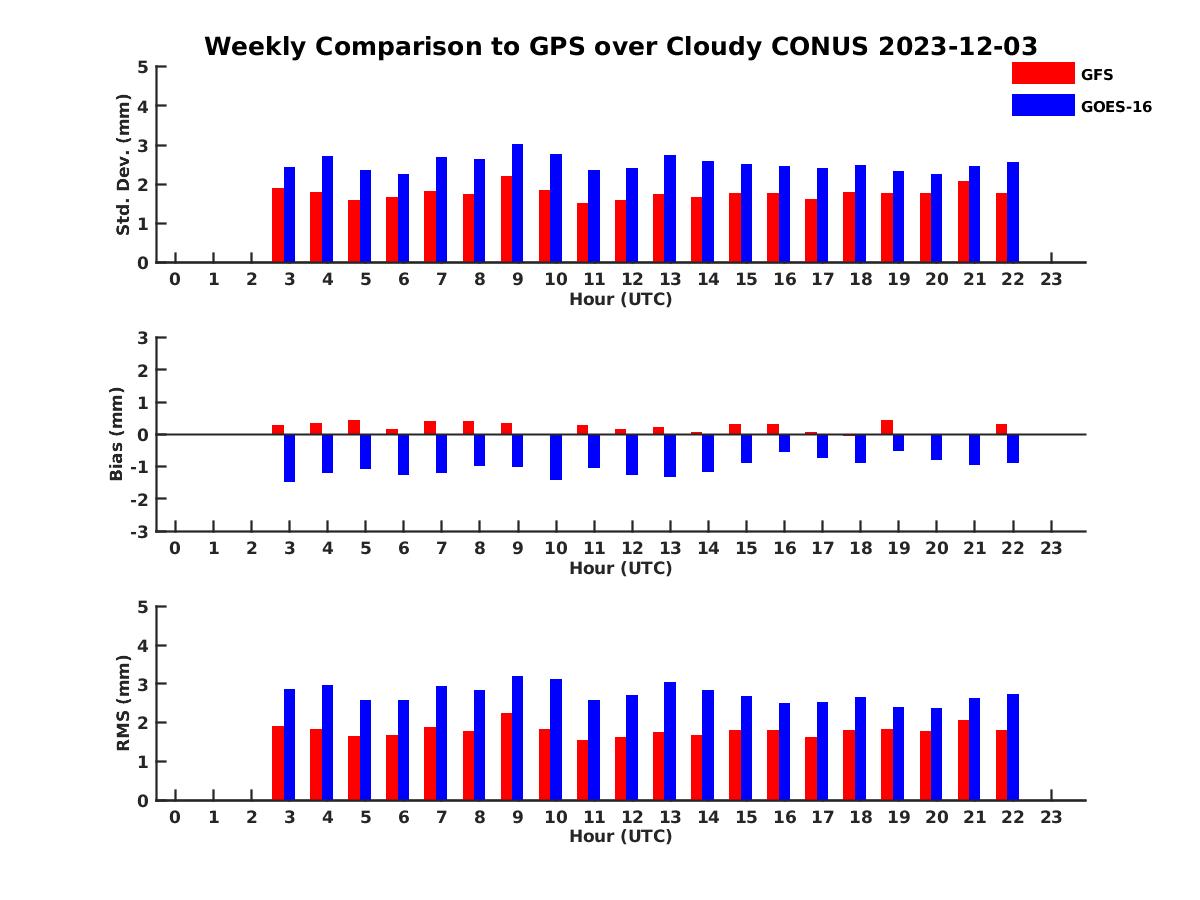 Weekly Comparison to GPS over Cloudy CONUS 2023-12-03

GFS
GOES-16

Std. Dev. (mm)
5
4
3
2
1
0
0 1 2 3 4 5 6 7 8 9 10 11 12 13 14 15 16 17 18 19 20 21 22 23
Hour (UTC)

Bias (mm)
3
2
1
0
-1
-2
-3
0 1 2 3 4 5 6 7 8 9 10 11 12 13 14 15 16 17 18 19 20 21 22 23
Hour (UTC)

RMS (mm)
5
4
3
2
1
0
0 1 2 3 4 5 6 7 8 9 10 11 12 13 14 15 16 17 18 19 20 21 22 23
Hour (UTC)